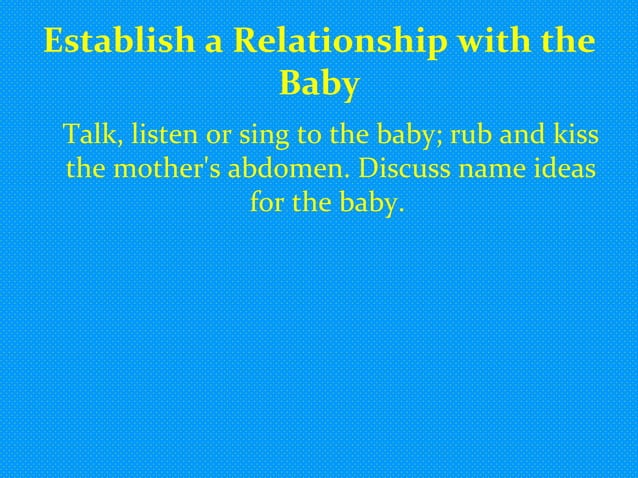 Establish a Relationship with the Baby

Talk, listen or sing to the baby; rub and kiss the mother's abdomen. Discuss name ideas for the baby.